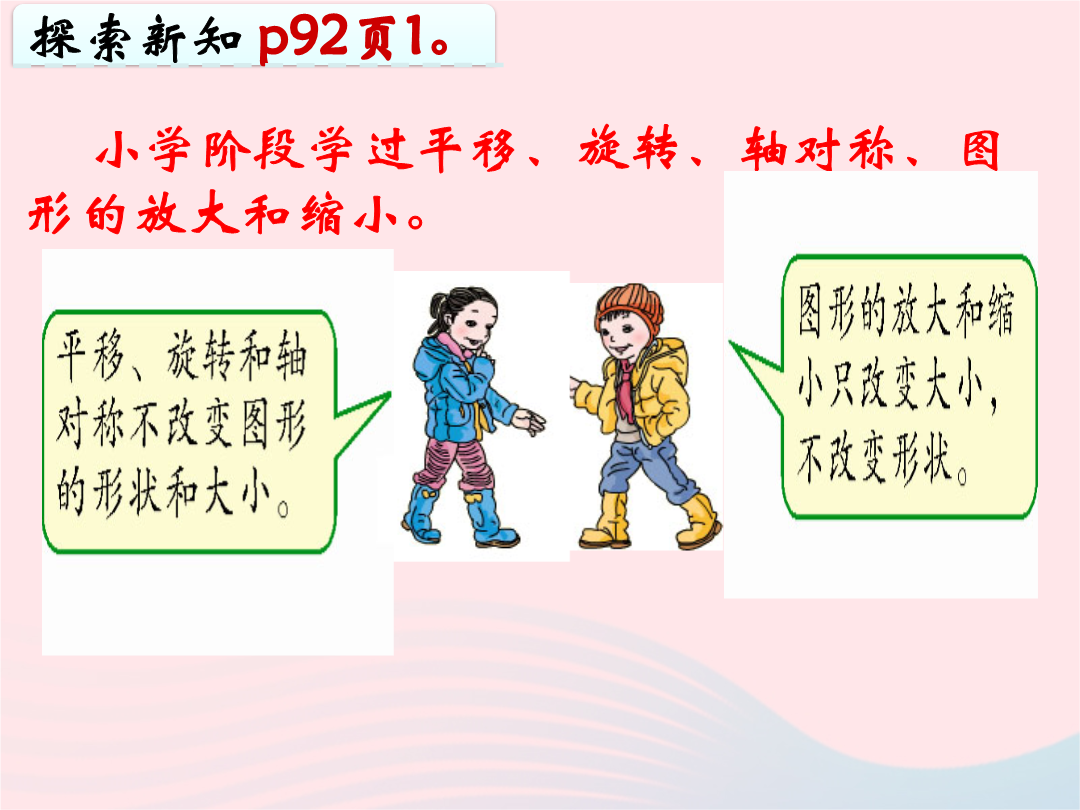 探索新知 p92页1。

小学阶段学过平移、旋转、轴对称、图形的放大和缩小。

平移、旋转和轴对称不改变图形的形状和大小。

图形的放大和缩小只改变大小，不改变形状。